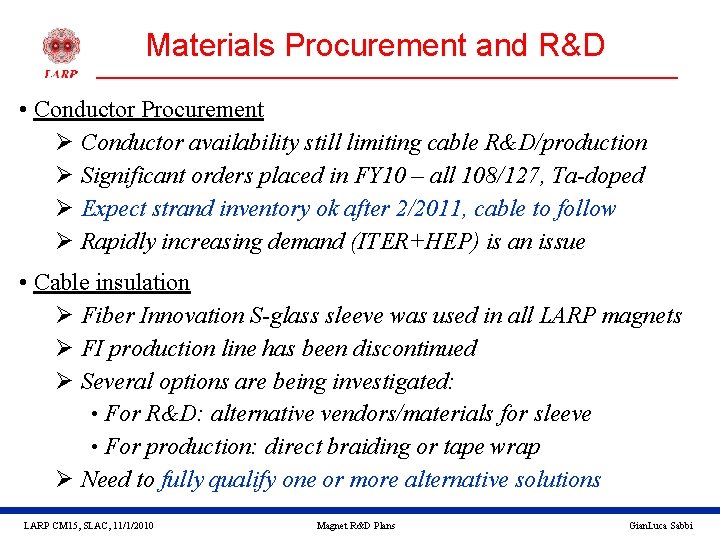 LARP

Materials Procurement and R&D

• Conductor Procurement

➢ Conductor availability still limiting cable R&D/production

➢ Significant orders placed in FY10 – all 108/127, Ta-doped

➢ Expect strand inventory ok after 2/2011, cable to follow

➢ Rapidly increasing demand (ITER+HEP) is an issue

• Cable insulation

➢ Fiber Innovation S-glass sleeve was used in all LARP magnets

➢ FI production line has been discontinued

➢ Several options are being investigated:

• For R&D: alternative vendors/materials for sleeve

• For production: direct braiding or tape wrap

➢ Need to fully qualify one or more alternative solutions

LARP CM15, SLAC, 11/1/2010

Magnet R&D Plans

GianLuca Sabbi